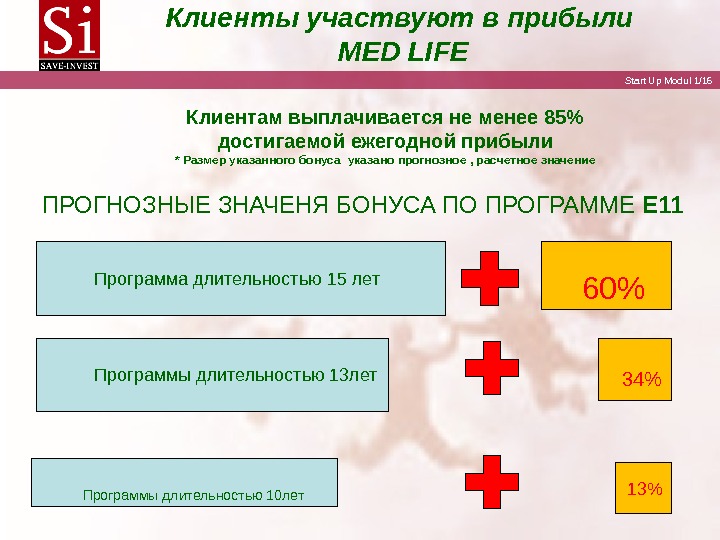 Si
SAVE-INVEST

Клиенты участвуют в прибыли
MED LIFE

Start Up Modul 1/16

Клиентам выплачивается не менее 85% достигаемой ежегодной прибыли
* Размер указанного бонуса указано прогнозное , расчетное значение

ПРОГНОЗНЫЕ ЗНАЧЕНЯ БОНУСА ПО ПРОГРАММЕ Е11

Программа длительностью 15 лет

60%

Программы длительностью 13лет

34%

Программы длительностью 10лет

13%